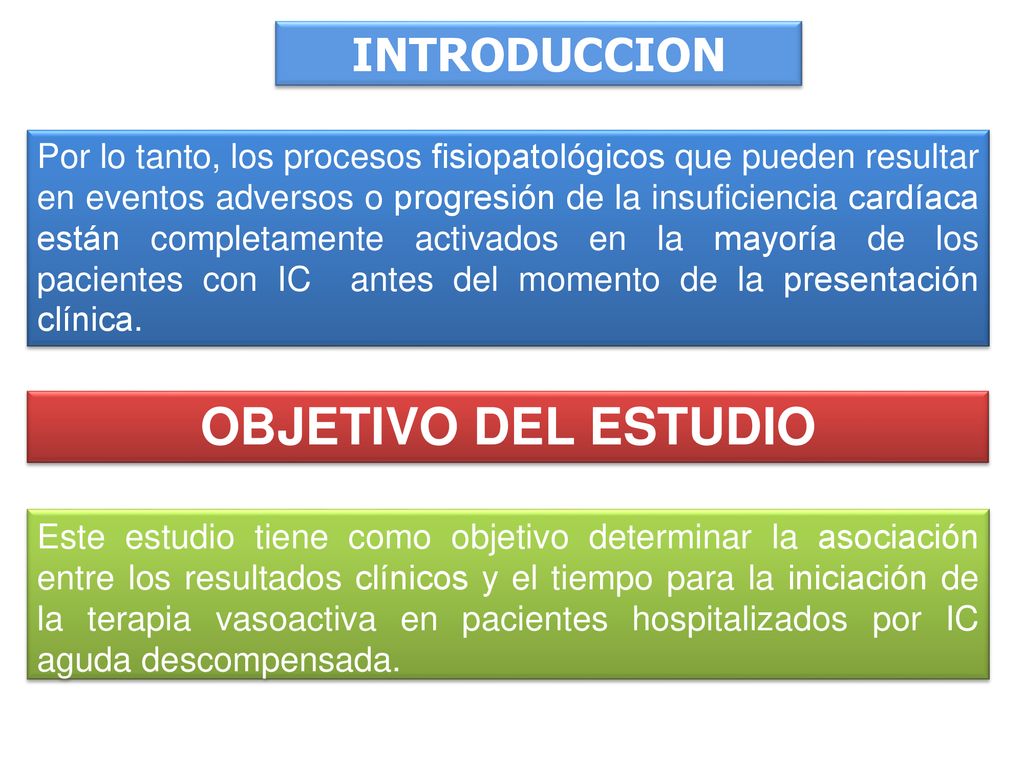 INTRODUCCION

Por lo tanto, los procesos fisiopatológicos que pueden resultar en eventos adversos o progresión de la insuficiencia cardíaca están completamente activados en la mayoría de los pacientes con IC antes del momento de la presentación clínica.

OBJETIVO DEL ESTUDIO

Este estudio tiene como objetivo determinar la asociación entre los resultados clínicos y el tiempo para la iniciación de la terapia vasoactiva en pacientes hospitalizados por IC aguda descompensada.